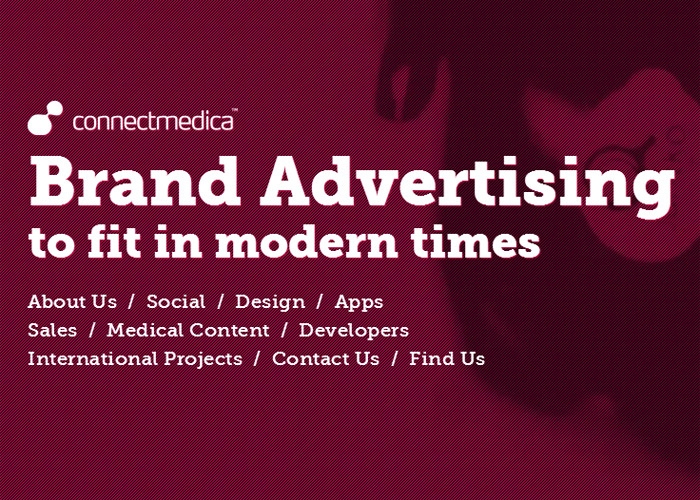 connectmedica™

Brand Advertising
to fit in modern times

About Us / Social / Design / Apps
Sales / Medical Content / Developers
International Projects / Contact Us / Find Us